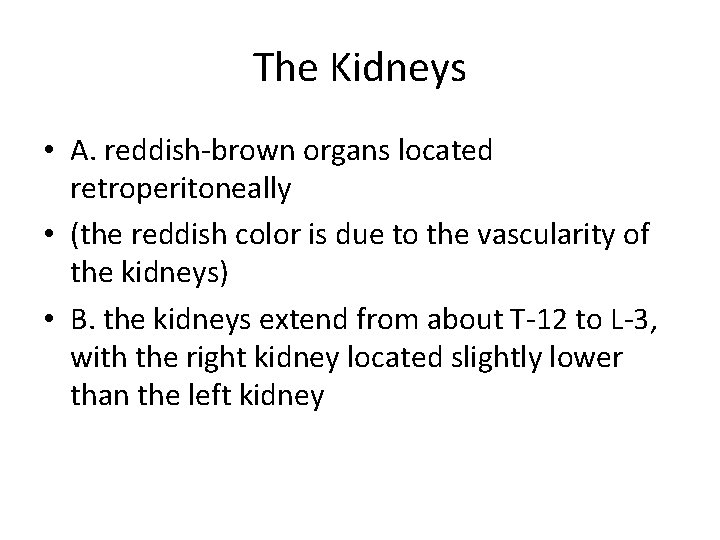 The Kidneys

• A. reddish-brown organs located retroperitoneally

• (the reddish color is due to the vascularity of the kidneys)

• B. the kidneys extend from about T-12 to L-3, with the right kidney located slightly lower than the left kidney